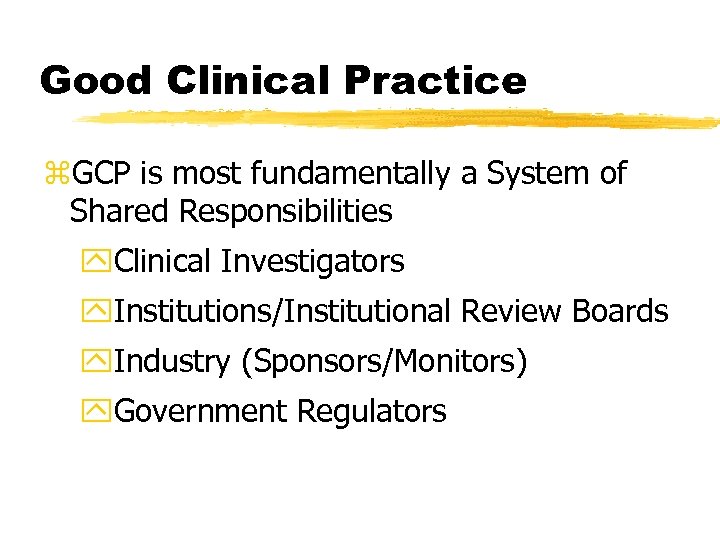 Good Clinical Practice

GCP is most fundamentally a System of Shared Responsibilities

Clinical Investigators

Institutions/Institutional Review Boards

Industry (Sponsors/Monitors)

Government Regulators